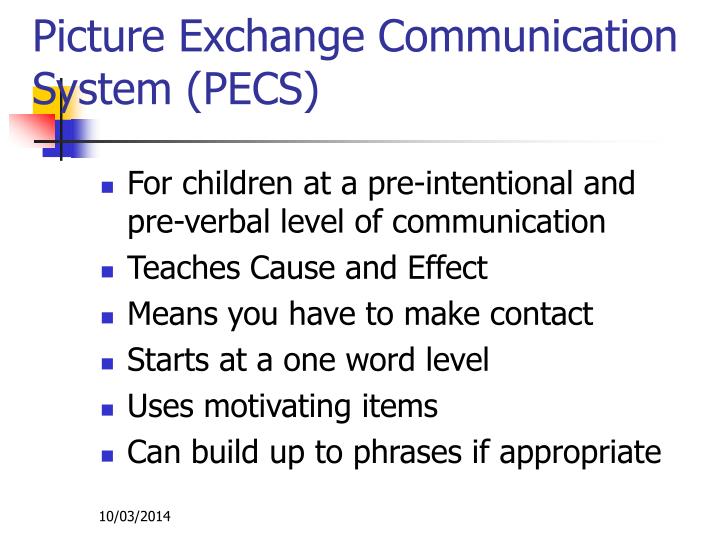 Picture Exchange Communication System (PECS)

- For children at a pre-intentional and pre-verbal level of communication
- Teaches Cause and Effect
- Means you have to make contact
- Starts at a one word level
- Uses motivating items
- Can build up to phrases if appropriate

10/03/2014